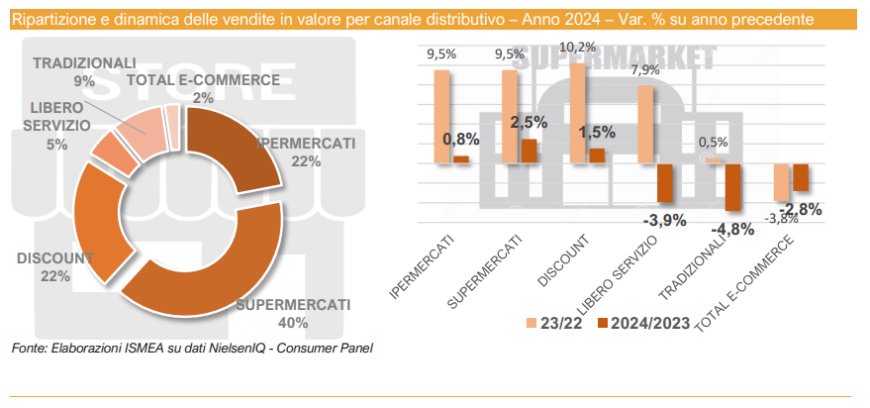 Ripartizione e dinamica delle vendite in valore per canale distributivo – Anno 2024 – Var. % su anno precedente

STORE

TRADIZIONALI
9%

TOTAL E-COMMERCE
2%

LIBERO SERVIZIO
5%

IPERMERCATI
22%

DISCOUNT
22%

SUPERMERCATI
40%

SUPERMARKET

9,5%
0,8%
9,5%
2,5%
10,2%
1,5%
7,9%
-3,9%
0,5%
-4,8%
-3,8%
-2,8%

IPERMERCATI
SUPERMERCATI
DISCOUNT
LIBERO SERVIZIO
TRADIZIONALI
TOTAL E-COMMERCE

23/22
2024/2023

Fonte: Elaborazioni ISMEA su dati NielsenIQ - Consumer Panel